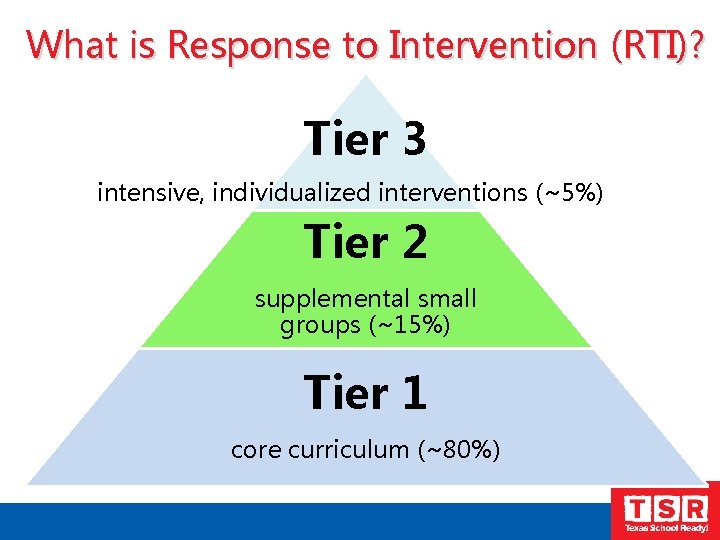 What is Response to Intervention (RTI)?

Tier 3

intensive, individualized interventions (~5%)

Tier 2

supplemental small groups (~15%)

Tier 1

core curriculum (~80%)

TSR
Texas School Ready!